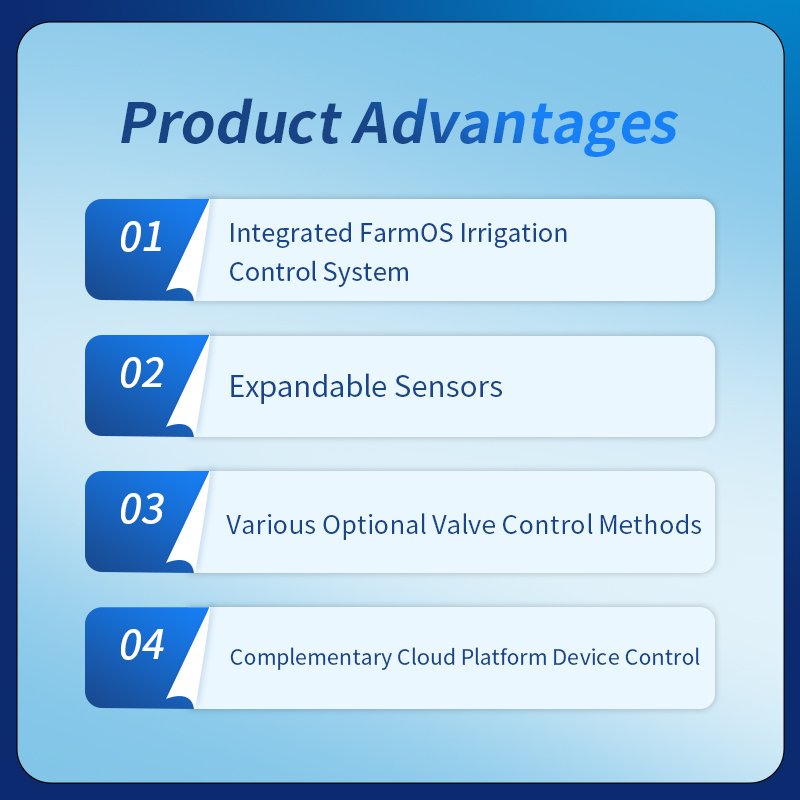 Product Advantages

01 Integrated FarmOS Irrigation Control System

02 Expandable Sensors

03 Various Optional Valve Control Methods

04 Complementary Cloud Platform Device Control